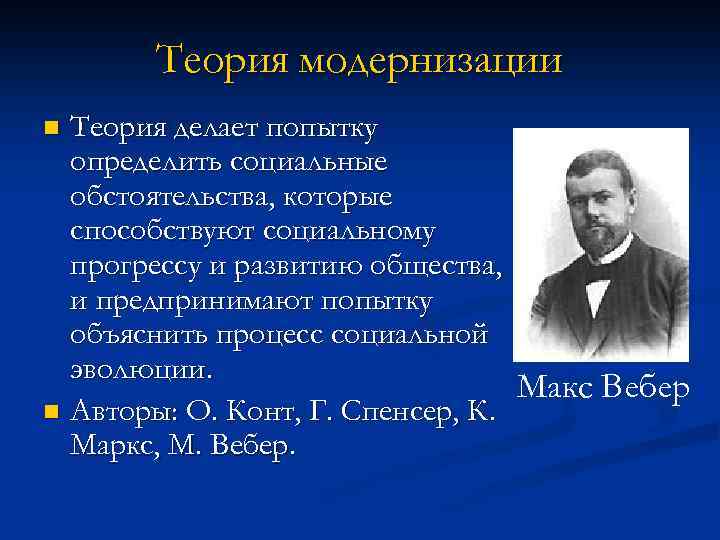 Теория модернизации

Теория делает попытку определить социальные обстоятельства, которые способствуют социальному прогрессу и развитию общества, и предпринимают попытку объяснить процесс социальной эволюции.

Авторы: О. Конт, Г. Спенсер, К. Маркс, М. Вебер.

Макс Вебер